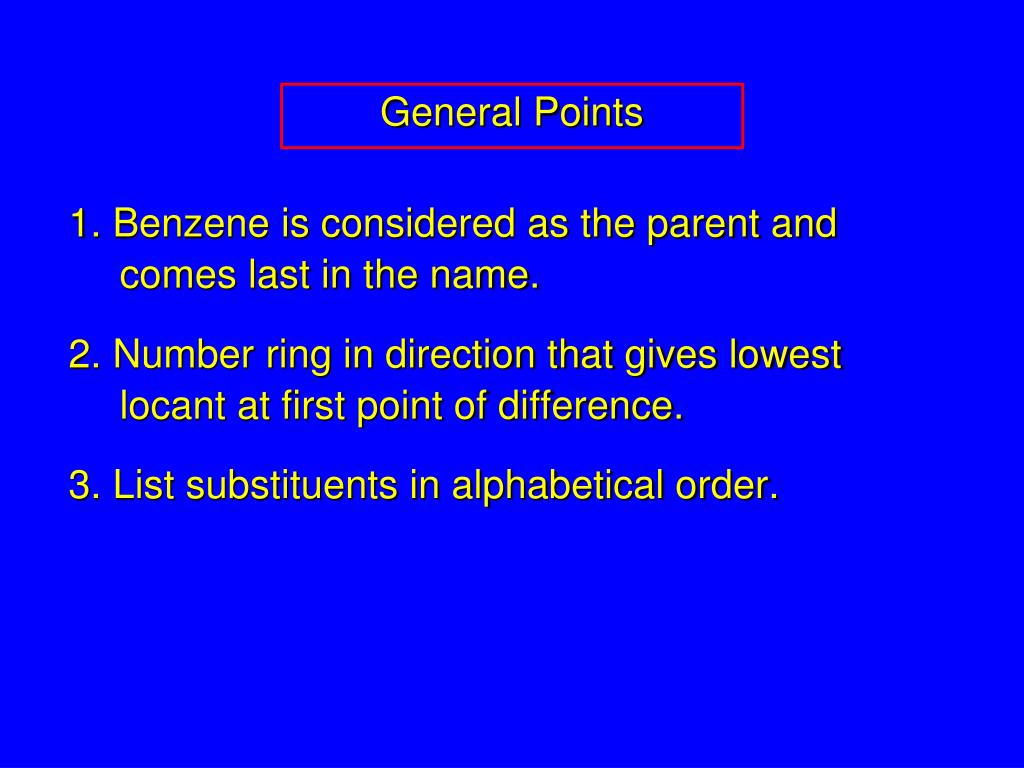 General Points

1. Benzene is considered as the parent and comes last in the name.

2. Number ring in direction that gives lowest locant at first point of difference.

3. List substituents in alphabetical order.